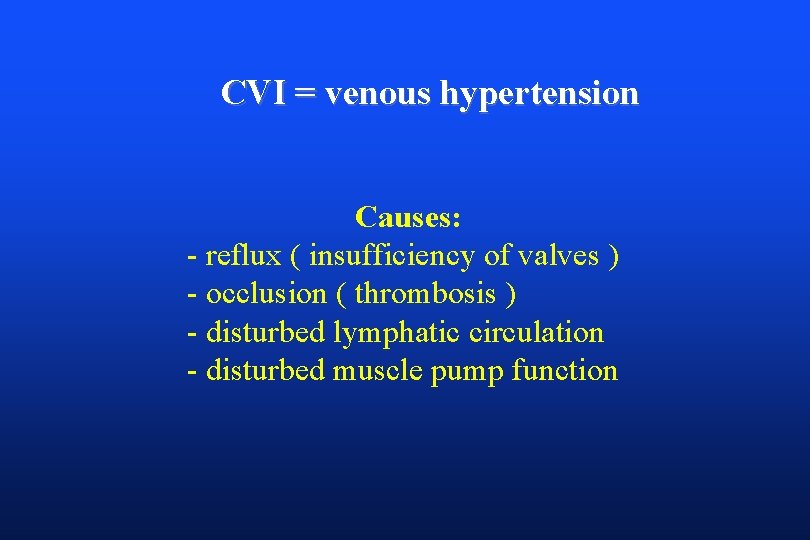 CVI = venous hypertension

Causes:
- reflux ( insufficiency of valves )
- occlusion ( thrombosis )
- disturbed lymphatic circulation
- disturbed muscle pump function